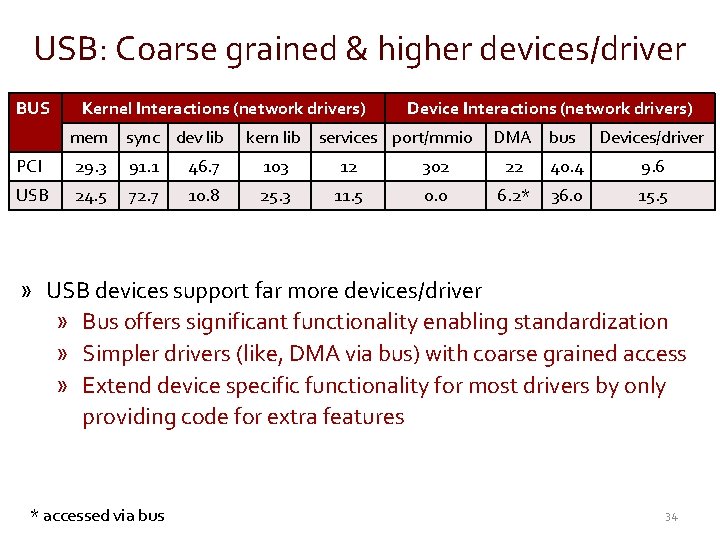 USB: Coarse grained & higher devices/driver

| BUS | Kernel Interactions (network drivers) | | | | | Device Interactions (network drivers) | | | |
|---|---|---|---|---|---|---|---|---|---|
| | mem | sync | dev lib | kern lib | services | port/mmio | DMA | bus | Devices/driver |
| PCI | 29.3 | 91.1 | 46.7 | 103 | 12 | 302 | 22 | 40.4 | 9.6 |
| USB | 24.5 | 72.7 | 10.8 | 25.3 | 11.5 | 0.0 | 6.2* | 36.0 | 15.5 |

» USB devices support far more devices/driver
» Bus offers significant functionality enabling standardization
» Simpler drivers (like, DMA via bus) with coarse grained access
» Extend device specific functionality for most drivers by only providing code for extra features

* accessed via bus

34